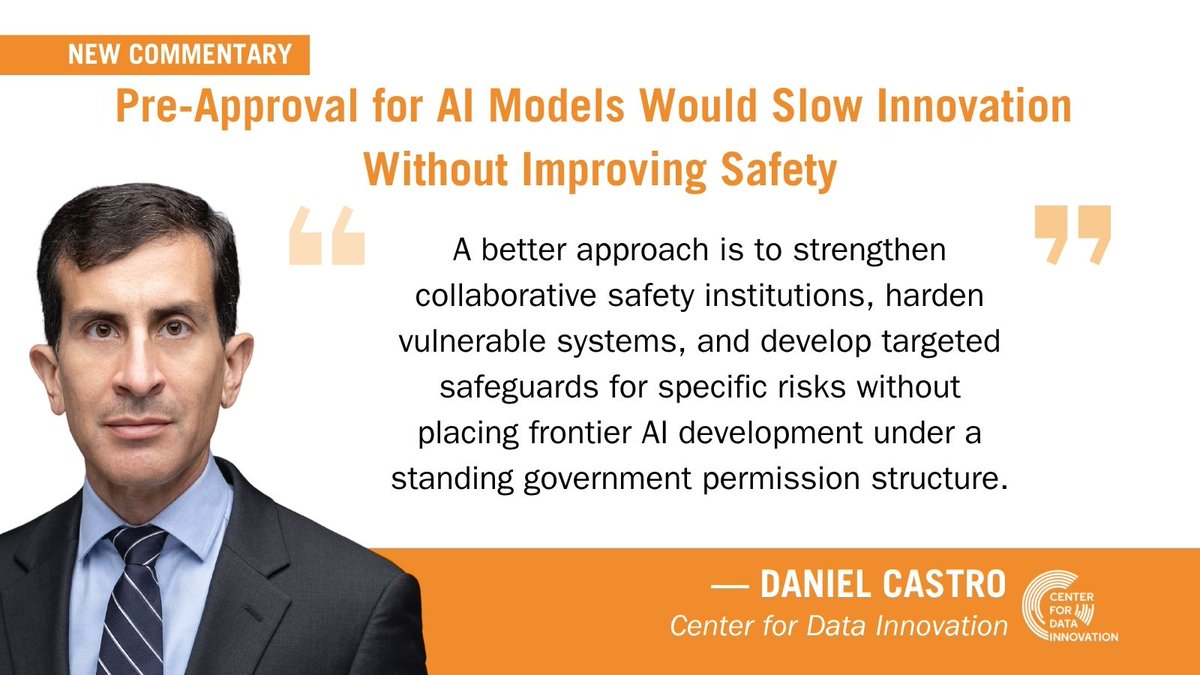 NEW COMMENTARY

Pre-Approval for AI Models Would Slow Innovation Without Improving Safety

A better approach is to strengthen collaborative safety institutions, harden vulnerable systems, and develop targeted safeguards for specific risks without placing frontier AI development under a standing government permission structure.

— DANIEL CASTRO
Center for Data Innovation

CENTER FOR DATA INNOVATION